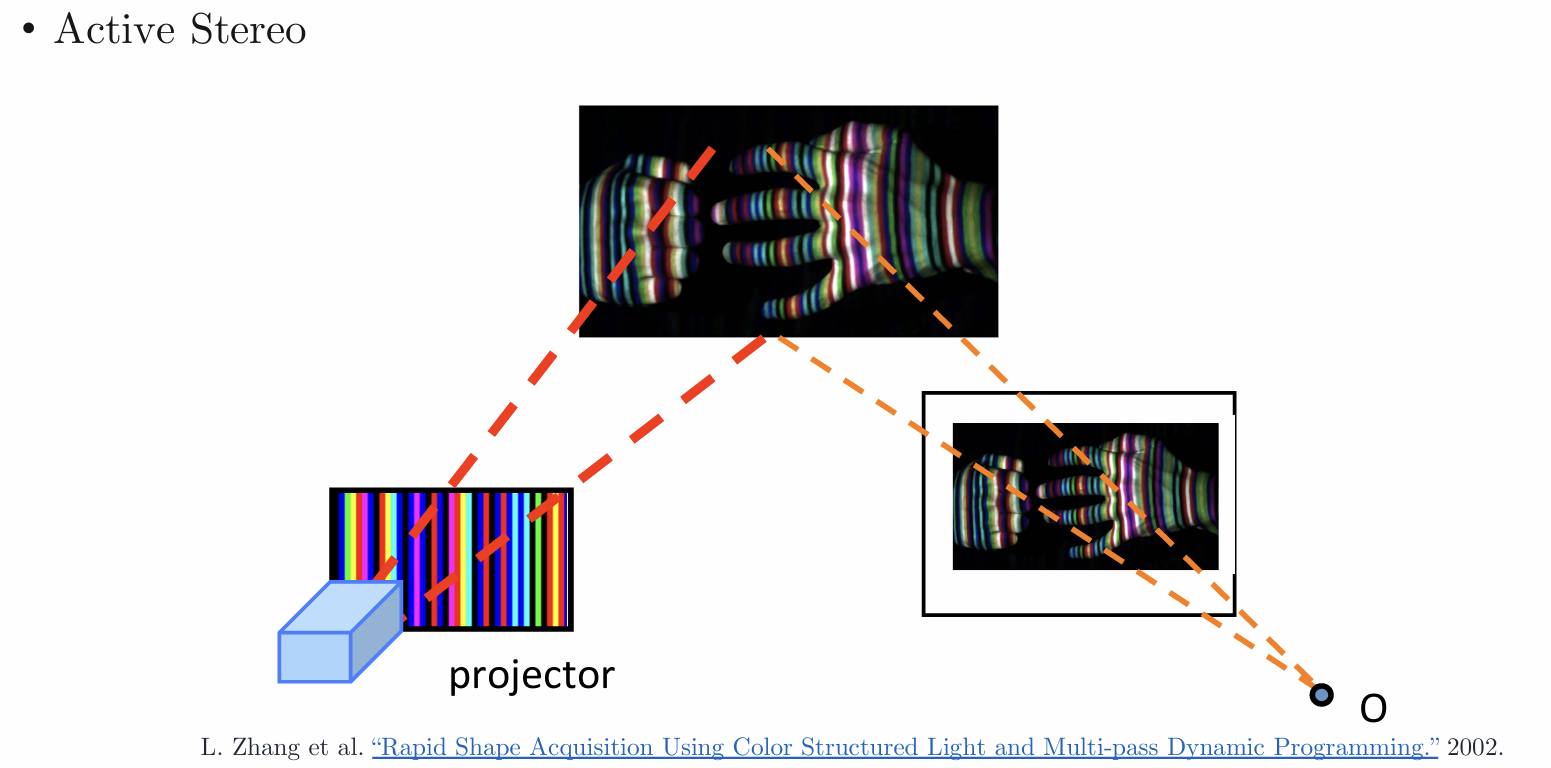 • Active Stereo

projector

O

L. Zhang et al. "Rapid Shape Acquisition Using Color Structured Light and Multi-pass Dynamic Programming." 2002.